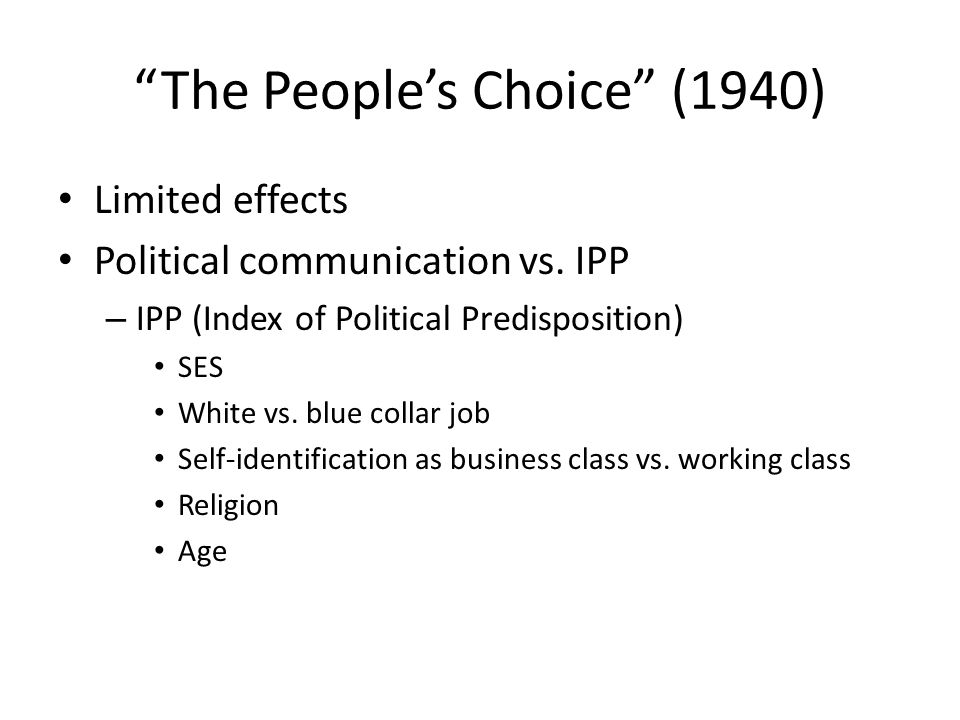 “The People’s Choice” (1940)

• Limited effects
• Political communication vs. IPP
– IPP (Index of Political Predisposition)
• SES
• White vs. blue collar job
• Self-identification as business class vs. working class
• Religion
• Age